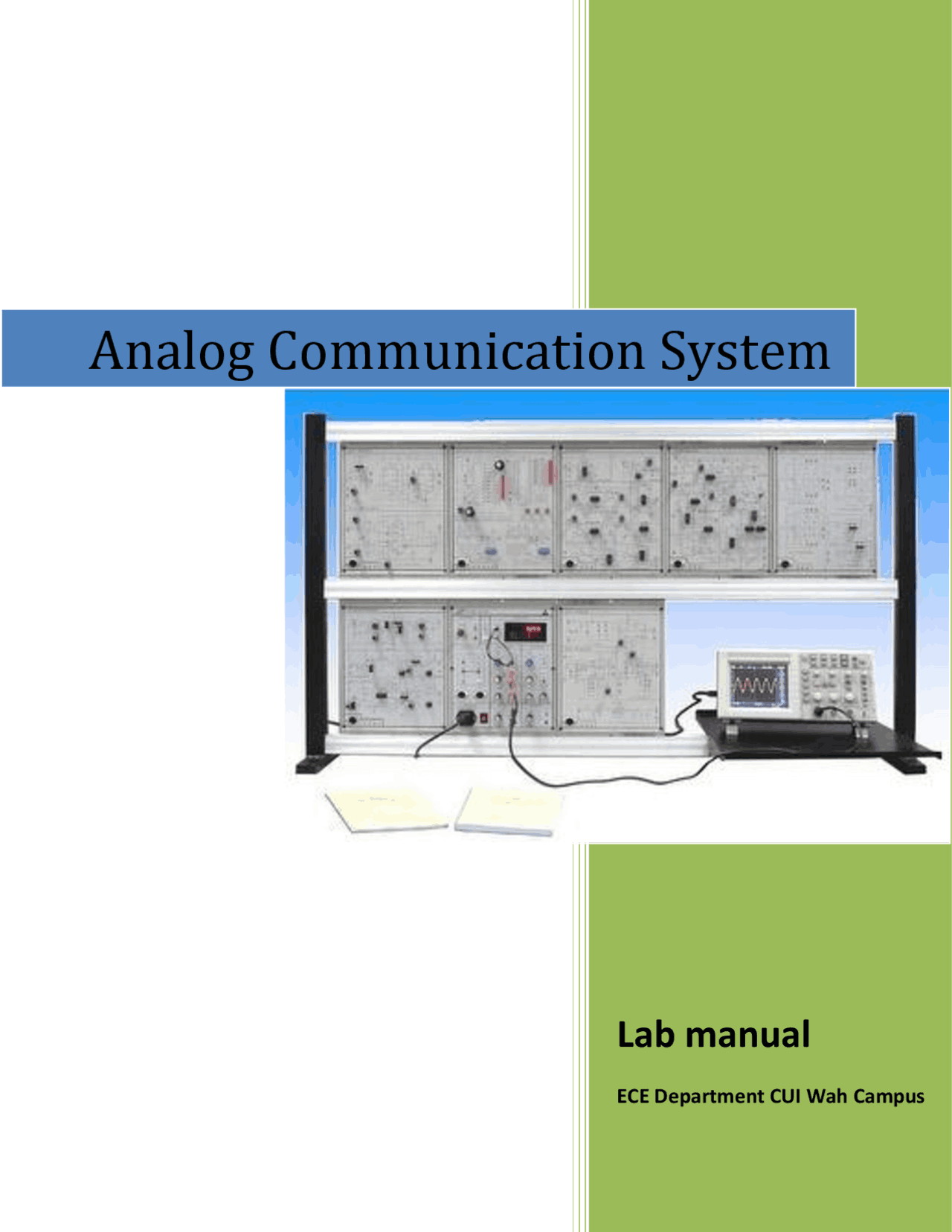 Analog Communication System

Lab manual

ECE Department CUI Wah Campus